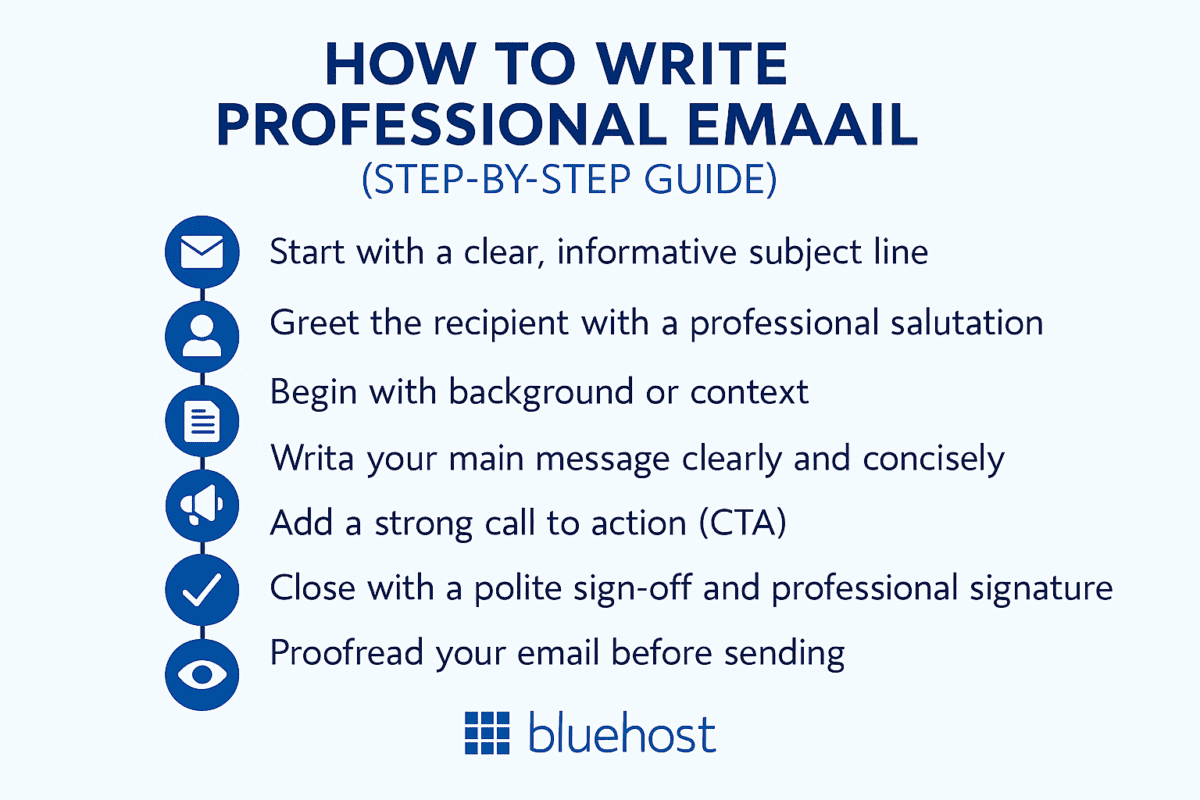 HOW TO WRITE PROFESSIONAL EMAAIL
(STEP-BY-STEP GUIDE)

Start with a clear, informative subject line

Greet the recipient with a professional salutation

Begin with background or context

Writa your main message clearly and concisely

Add a strong call to action (CTA)

Close with a polite sign-off and professional signature

Proofread your email before sending

bluehost